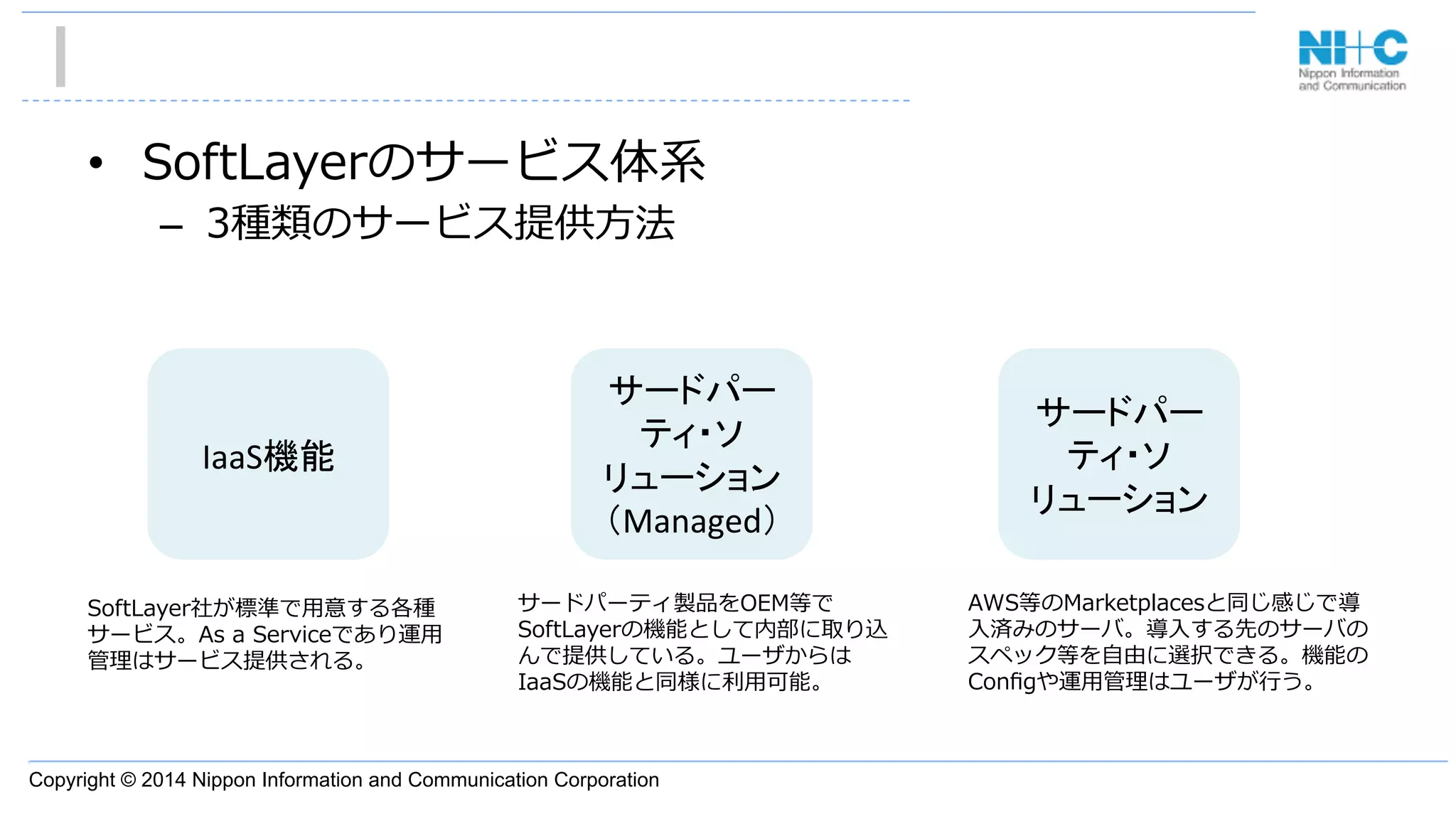 NI+C
Nippon Information and Communication

• SoftLayerのサービス体系
– 3種類のサービス提供方法

IaaS機能

サードパーティ・ソリューション（Managed）

サードパーティ・ソリューション

SoftLayer社が標準で用意する各種サービス。As a Serviceであり運用管理はサービス提供される。

サードパーティ製品をOEM等でSoftLayerの機能として内部に取り込んで提供している。ユーザからはIaaSの機能と同様に利用可能。

AWS等のMarketplacesと同じ感じで導入済みのサーバ。導入する先のサーバのスペック等を自由に選択できる。機能のConfigや運用管理はユーザが行う。

Copyright © 2014 Nippon Information and Communication Corporation